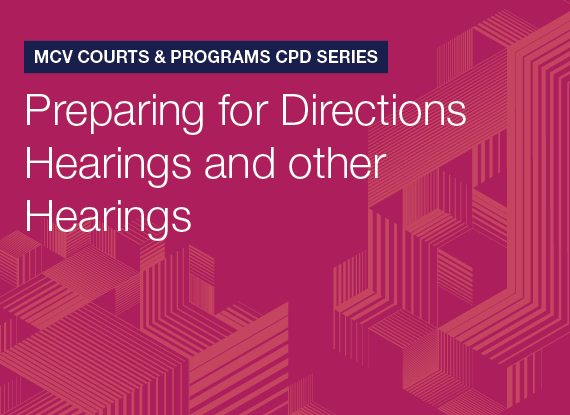 MCV COURTS & PROGRAMS CPD SERIES

Preparing for Directions Hearings and other Hearings